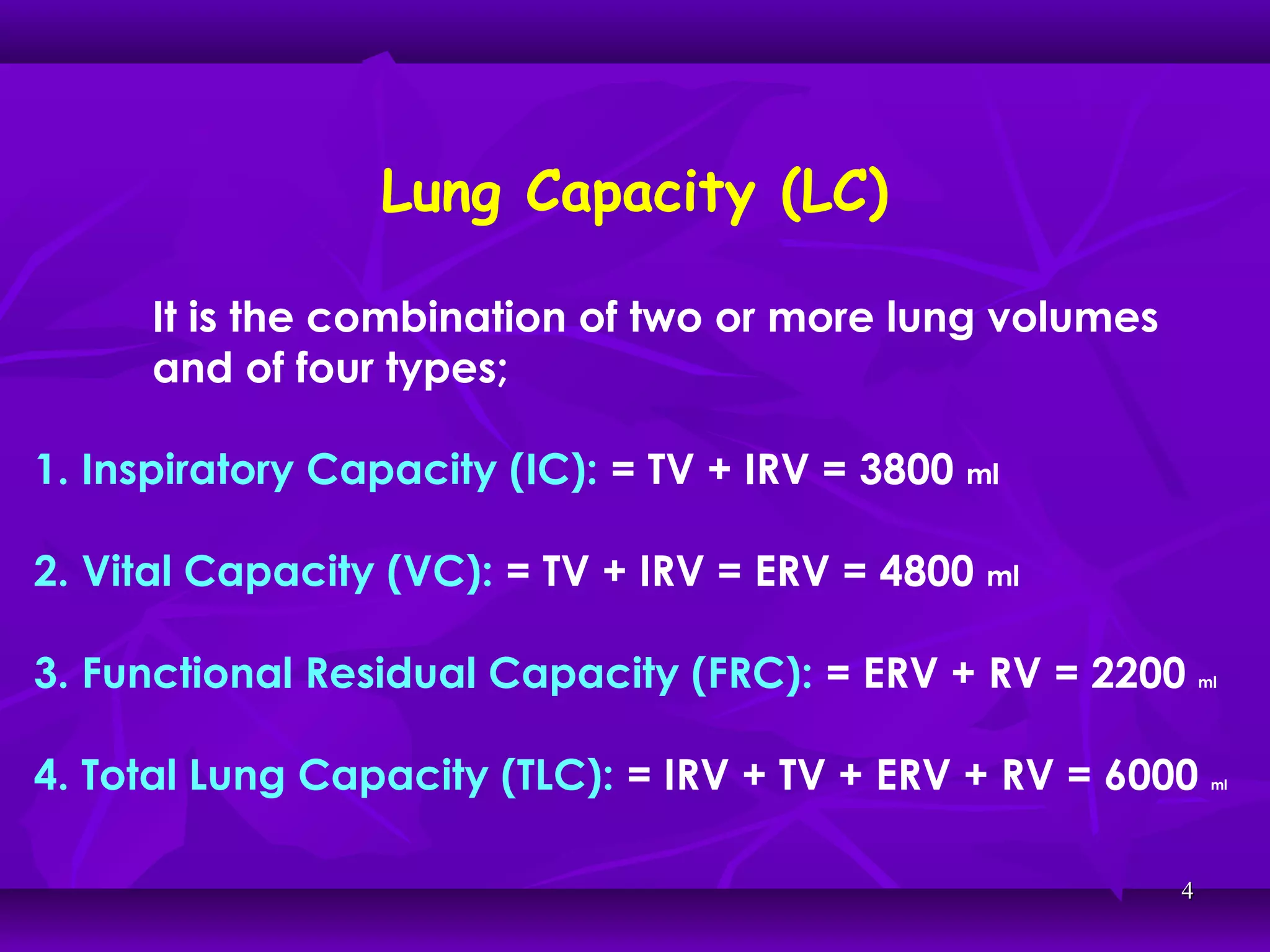 Lung Capacity (LC)

It is the combination of two or more lung volumes and of four types;

1. Inspiratory Capacity (IC): = TV + IRV = 3800 ml

2. Vital Capacity (VC): = TV + IRV = ERV = 4800 ml

3. Functional Residual Capacity (FRC): = ERV + RV = 2200 ml

4. Total Lung Capacity (TLC): = IRV + TV + ERV + RV = 6000 ml

4